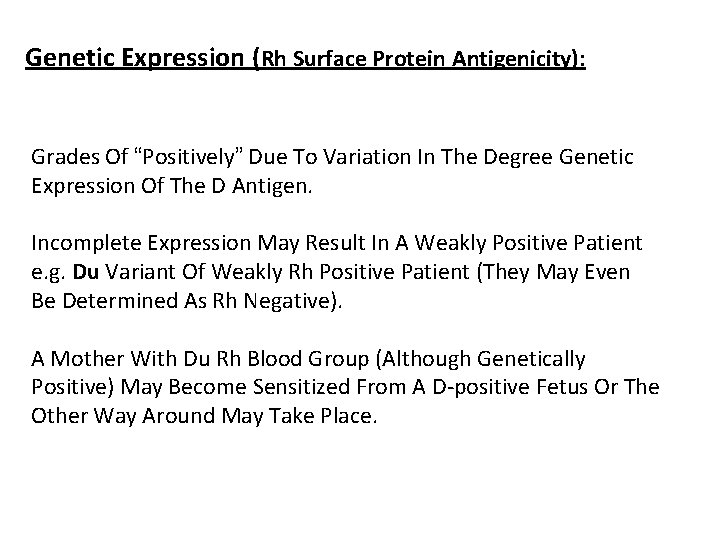 Genetic Expression (Rh Surface Protein Antigenicity):

Grades Of “Positively” Due To Variation In The Degree Genetic Expression Of The D Antigen.

Incomplete Expression May Result In A Weakly Positive Patient e.g. Du Variant Of Weakly Rh Positive Patient (They May Even Be Determined As Rh Negative).

A Mother With Du Rh Blood Group (Although Genetically Positive) May Become Sensitized From A D-positive Fetus Or The Other Way Around May Take Place.